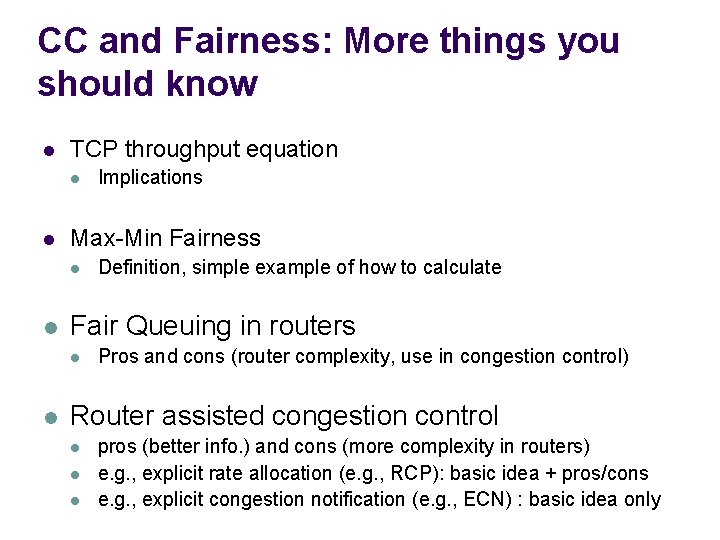 CC and Fairness: More things you should know

- TCP throughput equation
  - Implications

- Max-Min Fairness
  - Definition, simple example of how to calculate

- Fair Queuing in routers
  - Pros and cons (router complexity, use in congestion control)

- Router assisted congestion control
  - pros (better info.) and cons (more complexity in routers)
  - e.g., explicit rate allocation (e.g., RCP): basic idea + pros/cons
  - e.g., explicit congestion notification (e.g., ECN) : basic idea only